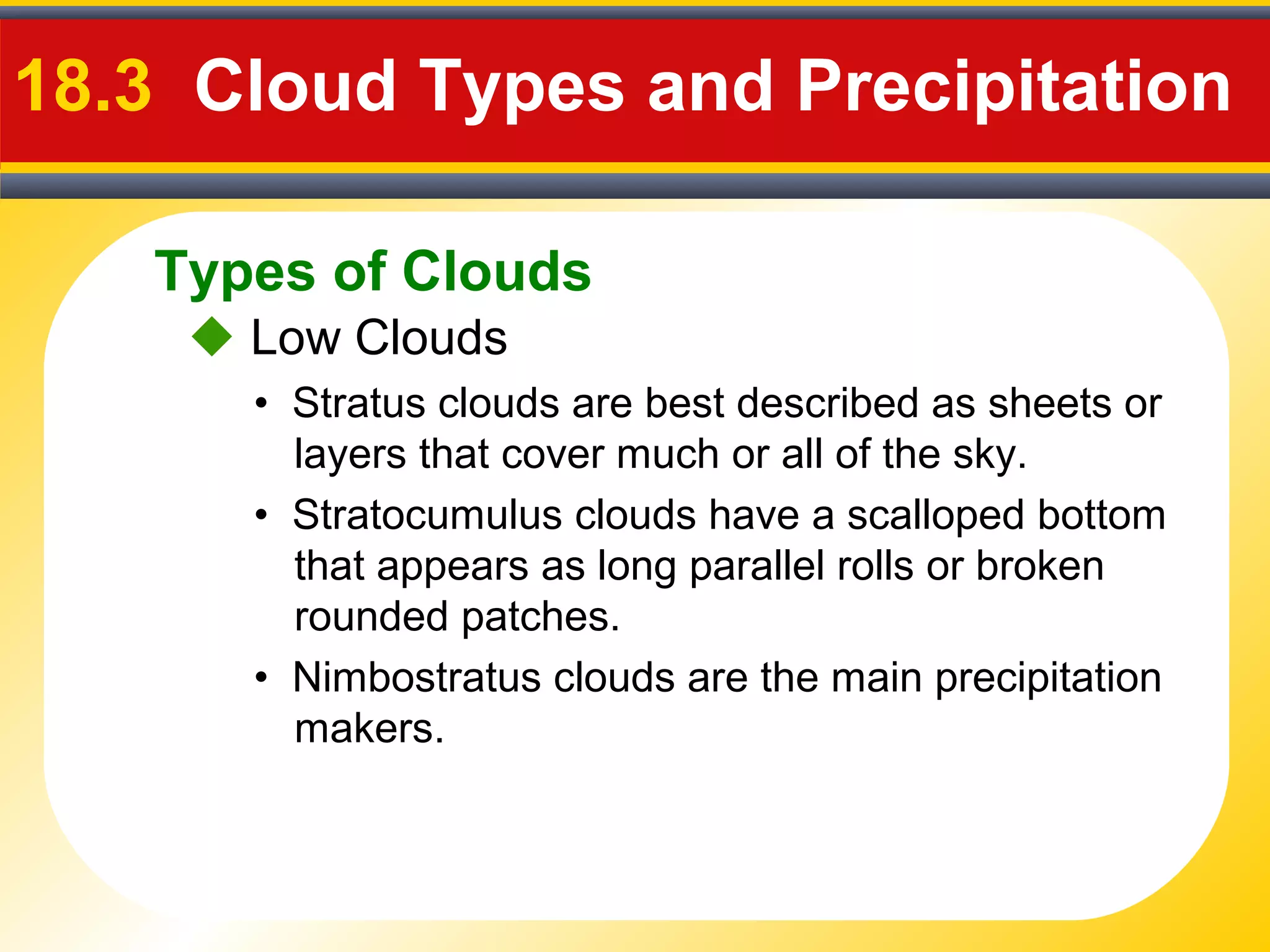 18.3 Cloud Types and Precipitation

Types of Clouds

◆ Low Clouds

• Stratus clouds are best described as sheets or layers that cover much or all of the sky.

• Stratocumulus clouds have a scalloped bottom that appears as long parallel rolls or broken rounded patches.

• Nimbostratus clouds are the main precipitation makers.